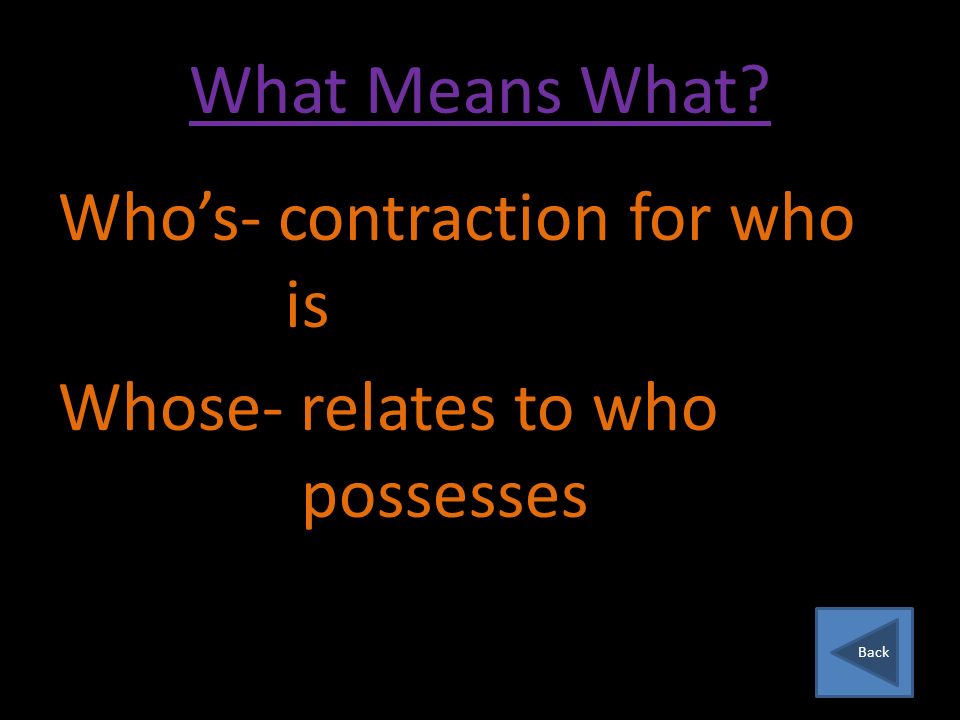 What Means What?

Who’s- contraction for who is

Whose- relates to who possesses

Back